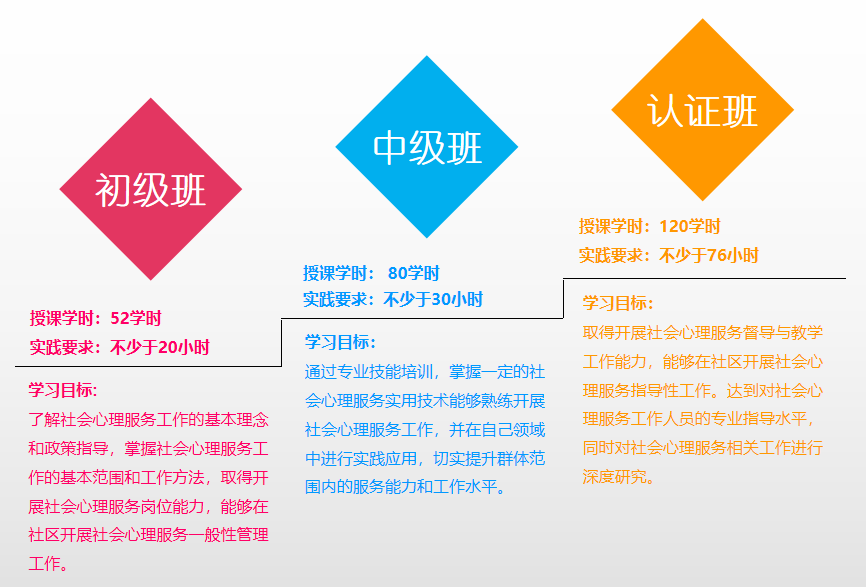 初级班

授课学时：52学时
实践要求：不少于20小时

学习目标：
了解社会心理服务工作的基本理念和政策指导，掌握社会心理服务工作的基本范围和工作方法，取得开展社会心理服务岗位能力，能够在社区开展社会心理服务一般性管理工作。

中级班

授课学时： 80学时
实践要求：不少于30小时

学习目标：
通过专业技能培训，掌握一定的社会心理服务实用技术能够熟练开展社会心理服务工作，并在自己领域中进行实践应用，切实提升群体范围内的服务能力和工作水平。

认证班

授课学时：120学时
实践要求：不少于76小时

学习目标：
取得开展社会心理服务督导与教学工作能力，能够在社区开展社会心理服务指导性工作。达到对社会心理服务工作人员的专业指导水平，同时对社会心理服务相关工作进行深度研究。